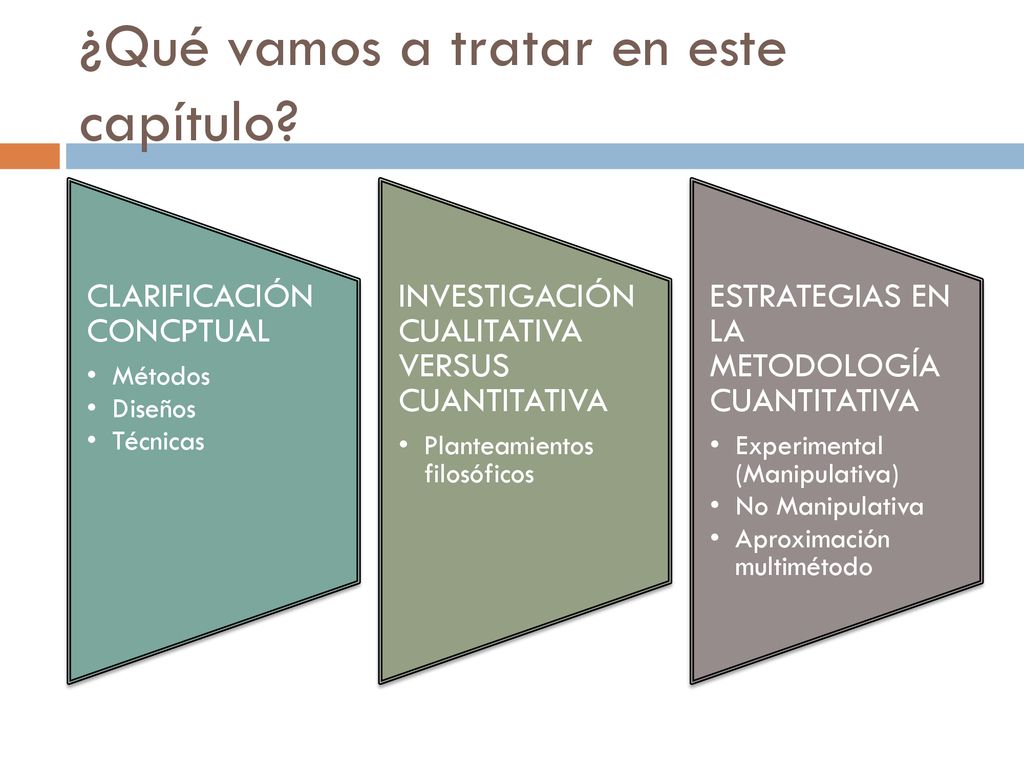 ¿Qué vamos a tratar en este capítulo?

CLARIFICACIÓN CONCPTUAL
• Métodos
• Diseños
• Técnicas

INVESTIGACIÓN CUALITATIVA VERSUS CUANTITATIVA
• Planteamientos filosóficos

ESTRATEGIAS EN LA METODOLOGÍA CUANTITATIVA
• Experimental (Manipulativa)
• No Manipulativa
• Aproximación multimétodo